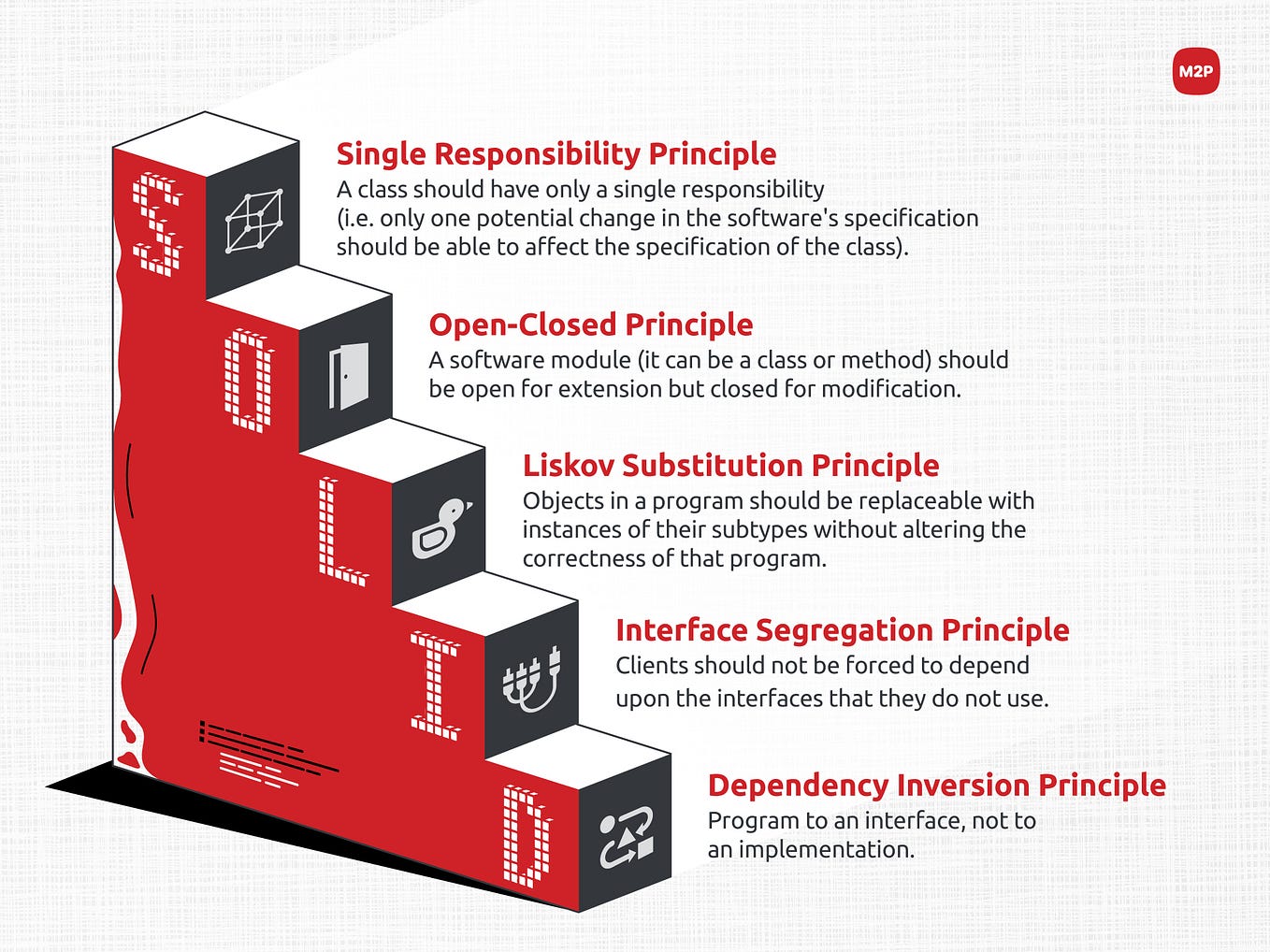 M2P

S

Single Responsibility Principle
A class should have only a single responsibility (i.e. only one potential change in the software's specification should be able to affect the specification of the class).

O

Open-Closed Principle
A software module (it can be a class or method) should be open for extension but closed for modification.

L

Liskov Substitution Principle
Objects in a program should be replaceable with instances of their subtypes without altering the correctness of that program.

I

Interface Segregation Principle
Clients should not be forced to depend upon the interfaces that they do not use.

D

Dependency Inversion Principle
Program to an interface, not to an implementation.